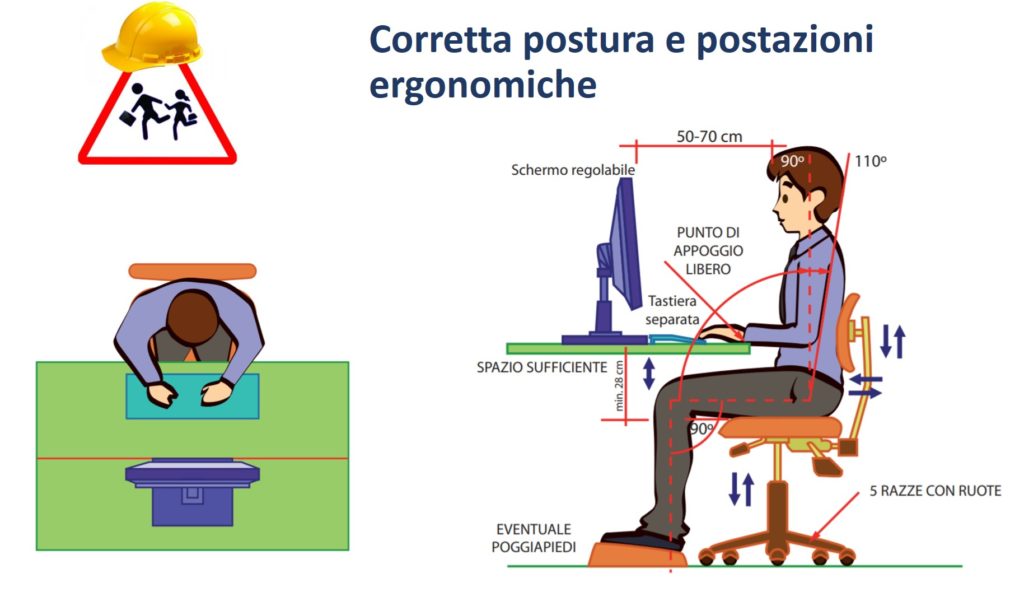 Corretta postura e postazioni ergonomiche

50-70 cm

90°

110°

Schermo regolabile

PUNTO DI APPOGGIO LIBERO

Tastiera separata

SPAZIO SUFFICIENTE

min. 28 cm

90°

5 RAZZE CON RUOTE

EVENTUALE POGGIAPIEDI